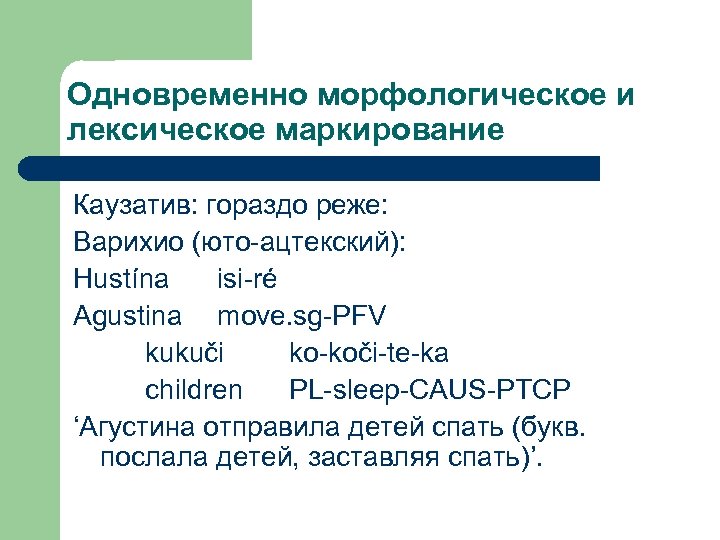 Одновременно морфологическое и лексическое маркирование

Каузатив: гораздо реже:

Варихио (юто-ацтекский):

Hustína isi-ré

Agustina move.sg-PFV

kukuči ko-koči-te-ka

children PL-sleep-CAUS-PTCP

‘Агустина отправила детей спать (букв. послала детей, заставляя спать)’.